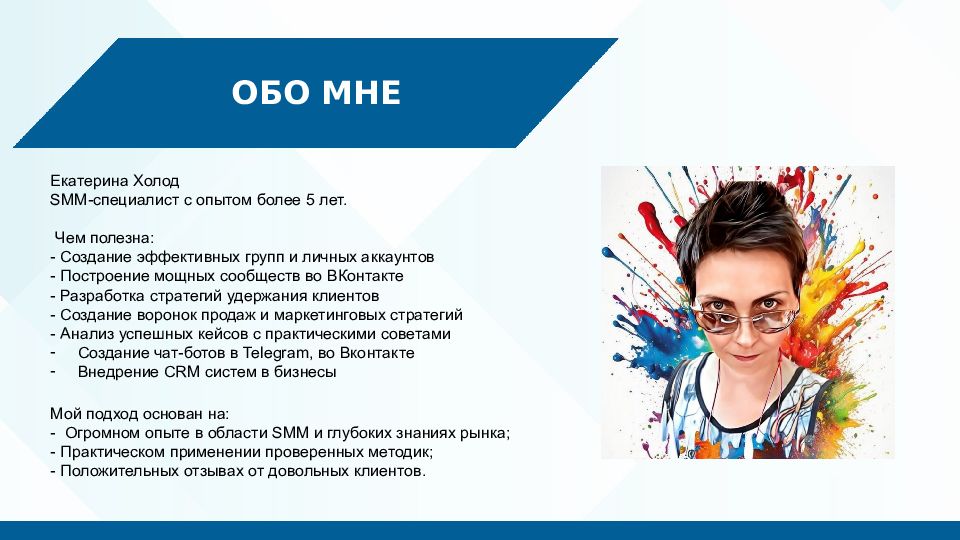 ОБО МНЕ

Екатерина Холод
SMM-специалист с опытом более 5 лет.

Чем полезна:
- Создание эффективных групп и личных аккаунтов
- Построение мощных сообществ во ВКонтакте
- Разработка стратегий удержания клиентов
- Создание воронок продаж и маркетинговых стратегий
- Анализ успешных кейсов с практическими советами
- Создание чат-ботов в Telegram, во Вконтакте
- Внедрение CRM систем в бизнесы

Мой подход основан на:
- Огромном опыте в области SMM и глубоких знаниях рынка;
- Практическом применении проверенных методик;
- Положительных отзывах от довольных клиентов.